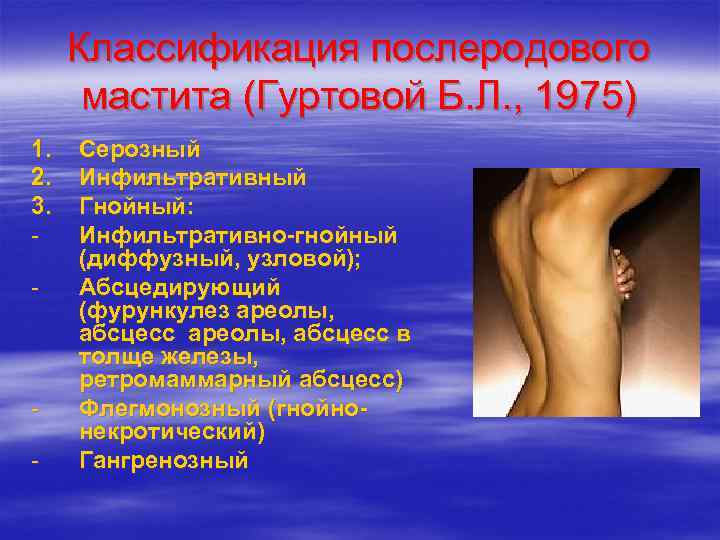 Классификация послеродового мастита (Гуртовой Б.Л., 1975)

1. Серозный
2. Инфильтративный
3. Гнойный:
- Инфильтративно-гнойный (диффузный, узловой);
- Абсцедирующий (фурункулез ареолы, абсцесс ареолы, абсцесс в толще железы, ретромаммарный абсцесс)
- Флегмонозный (гнойно-некротический)
- Гангренозный